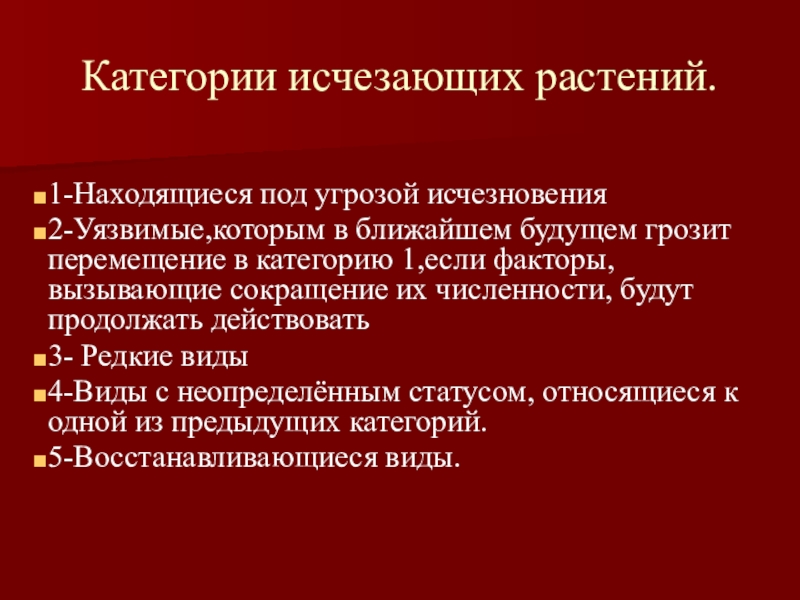 Категории исчезающих растений.

1-Находящиеся под угрозой исчезновения

2-Уязвимые,которым в ближайшем будущем грозит перемещение в категорию 1,если факторы, вызывающие сокращение их численности, будут продолжать действовать

3- Редкие виды

4-Виды с неопределённым статусом, относящиеся к одной из предыдущих категорий.

5-Восстанавливающиеся виды.